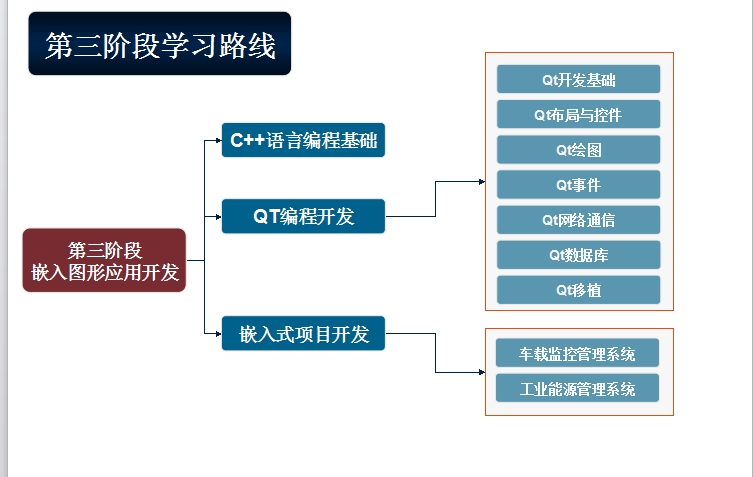 第三阶段学习路线

第三阶段
嵌入图形应用开发

C++语言编程基础

QT编程开发

嵌入式项目开发

Qt开发基础
Qt布局与控件
Qt绘图
Qt事件
Qt网络通信
Qt数据库
Qt移植

车载监控管理系统
工业能源管理系统